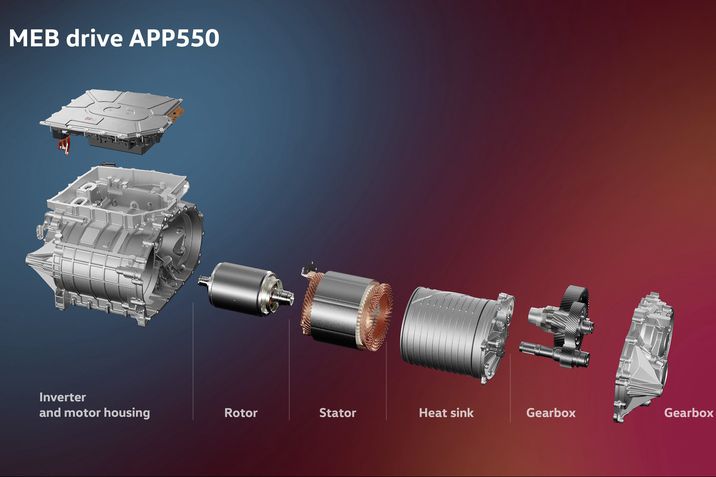 MEB drive APP550

Inverter and motor housing

Rotor

Stator

Heat sink

Gearbox

Gearbox